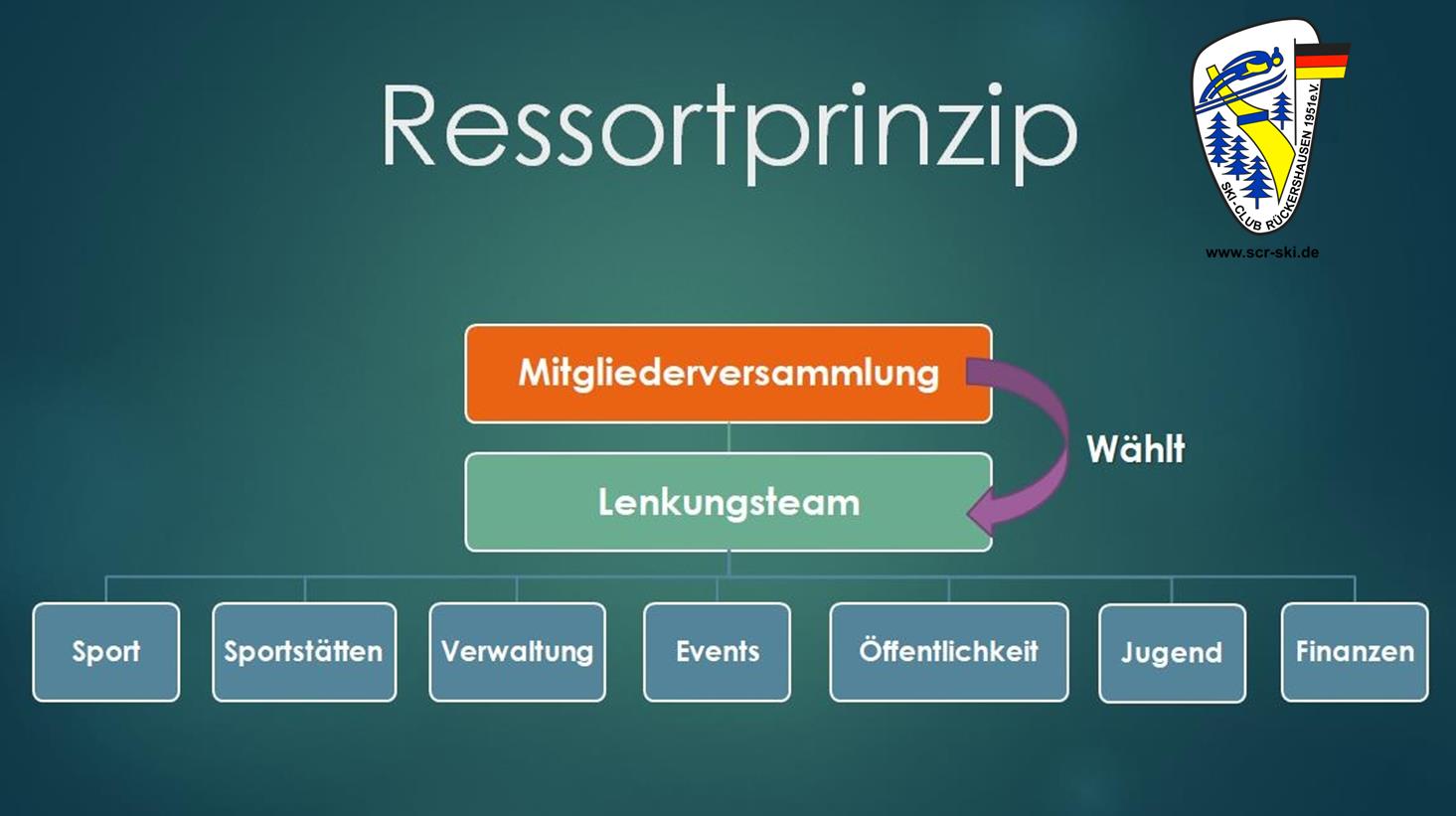 Ressortprinzip

SKI-CLUB RÜCKERSHAUSEN 1951e.V.
www.scr-ski.de

Mitgliederversammlung

Wählt

Lenkungsteam

Sport

Sportstätten

Verwaltung

Events

Öffentlichkeit

Jugend

Finanzen